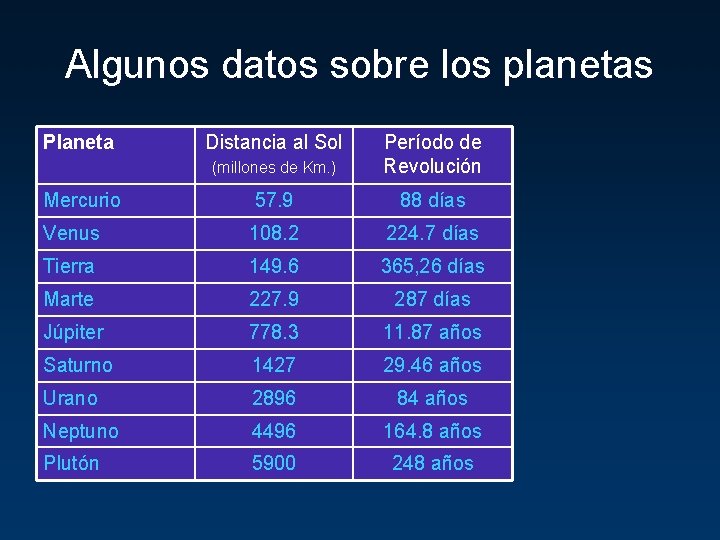 Algunos datos sobre los planetas

| Planeta | Distancia al Sol (millones de Km.) | Período de Revolución |
|---|---|---|
| Mercurio | 57.9 | 88 días |
| Venus | 108.2 | 224.7 días |
| Tierra | 149.6 | 365,26 días |
| Marte | 227.9 | 287 días |
| Júpiter | 778.3 | 11.87 años |
| Saturno | 1427 | 29.46 años |
| Urano | 2896 | 84 años |
| Neptuno | 4496 | 164.8 años |
| Plutón | 5900 | 248 años |